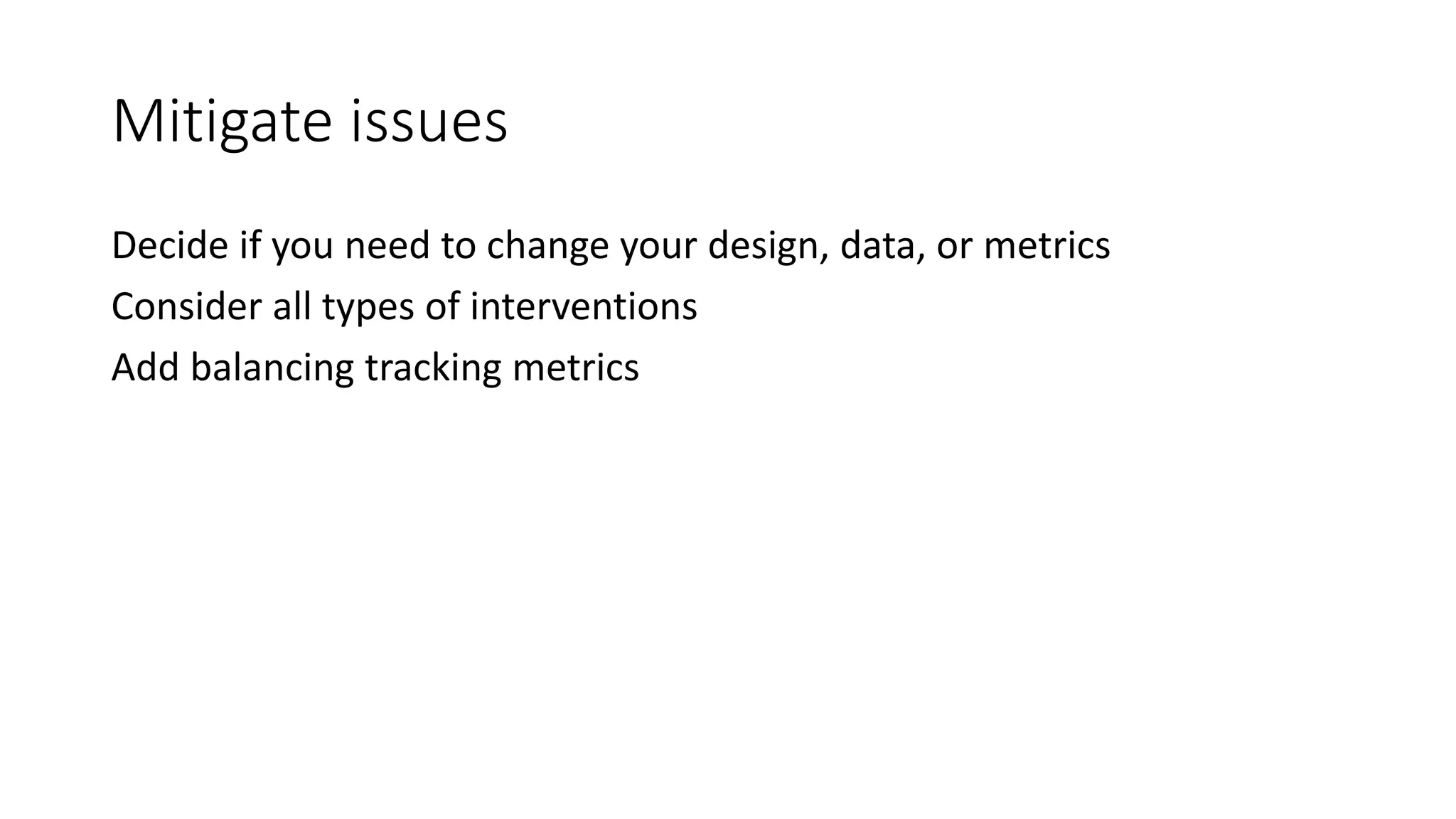 Mitigate issues

Decide if you need to change your design, data, or metrics

Consider all types of interventions

Add balancing tracking metrics